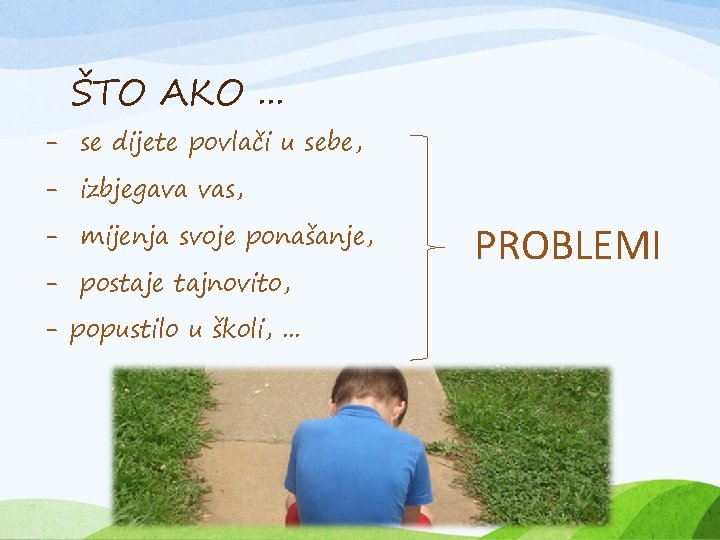 ŠTO AKO ...

- se dijete povlači u sebe,
- izbjegava vas,
- mijenja svoje ponašanje,
- postaje tajnovito,
- popustilo u školi, ...

PROBLEMI